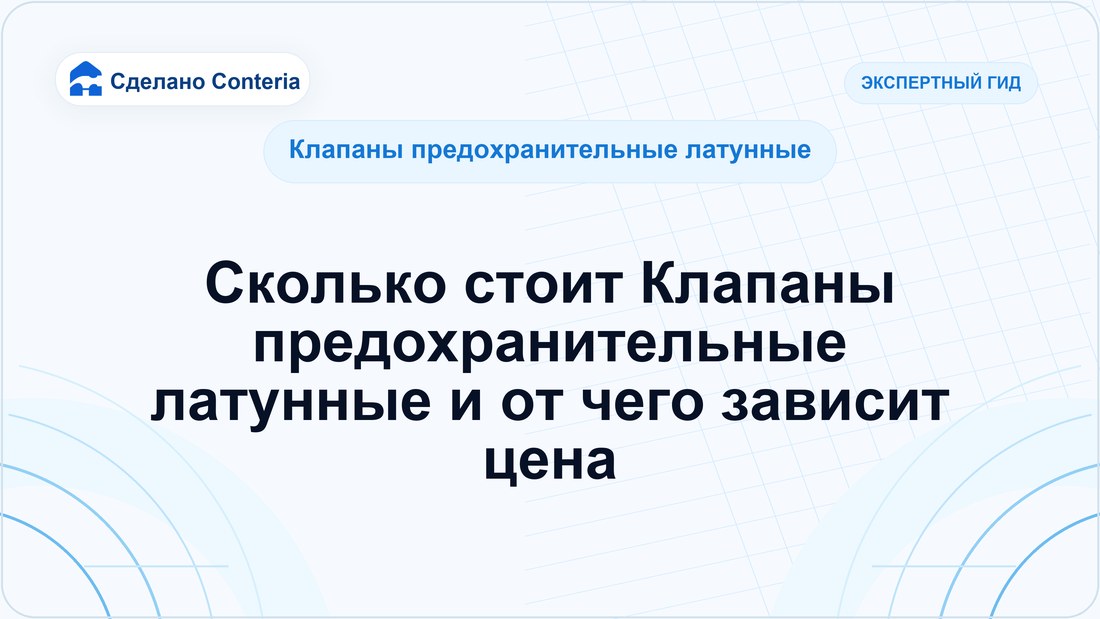 Сделано Conteria

ЭКСПЕРТНЫЙ ГИД

Клапаны предохранительные латунные

Сколько стоит Клапаны предохранительные латунные и от чего зависит цена